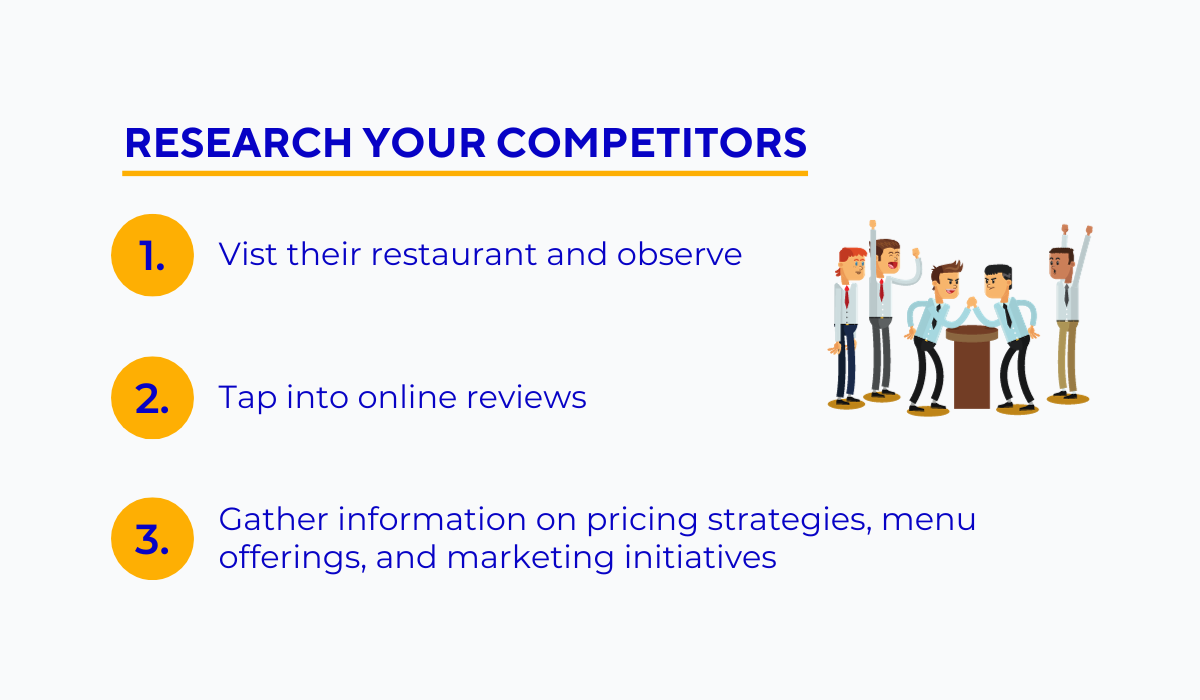 RESEARCH YOUR COMPETITORS

1. Vist their restaurant and observe

2. Tap into online reviews

3. Gather information on pricing strategies, menu offerings, and marketing initiatives